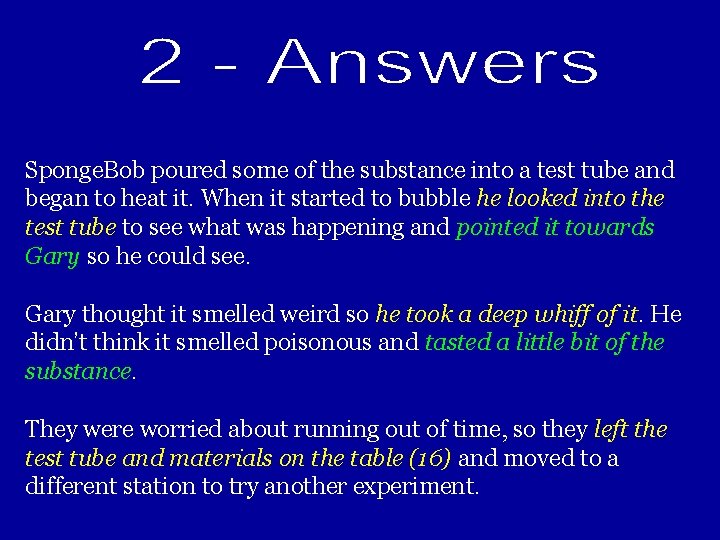 2 - Answers

SpongeBob poured some of the substance into a test tube and began to heat it. When it started to bubble he looked into the test tube to see what was happening and pointed it towards Gary so he could see.

Gary thought it smelled weird so he took a deep whiff of it. He didn't think it smelled poisonous and tasted a little bit of the substance.

They were worried about running out of time, so they left the test tube and materials on the table (16) and moved to a different station to try another experiment.